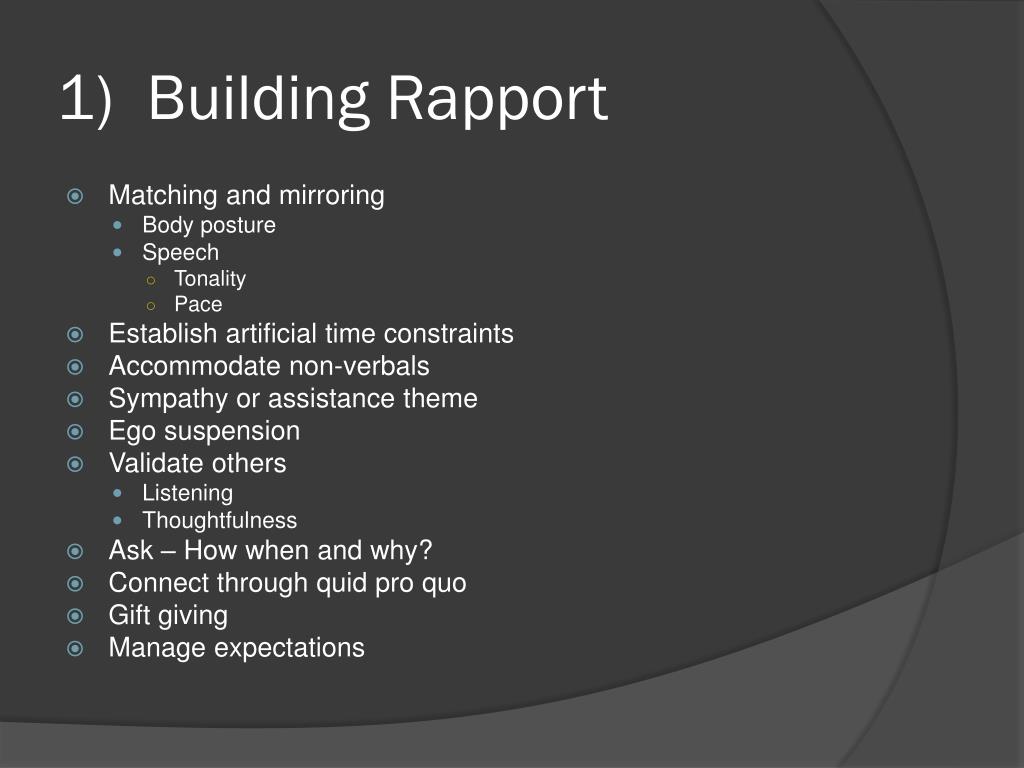 1) Building Rapport

- Matching and mirroring
  - Body posture
  - Speech
    - Tonality
    - Pace
- Establish artificial time constraints
- Accommodate non-verbals
- Sympathy or assistance theme
- Ego suspension
- Validate others
  - Listening
  - Thoughtfulness
- Ask – How when and why?
- Connect through quid pro quo
- Gift giving
- Manage expectations